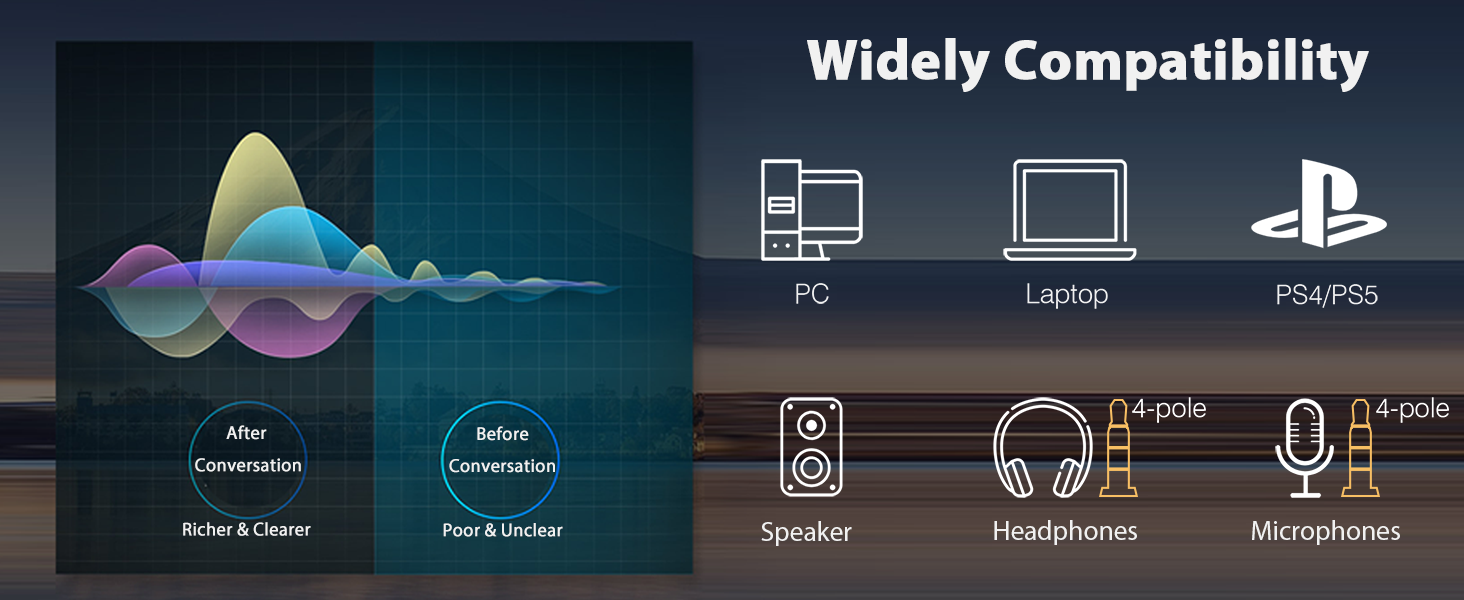 After Conversation

Richer & Clearer

Before Conversation

Poor & Unclear

Widely Compatibility

PC

Laptop

PS4/PS5

Speaker

4-pole

Headphones

4-pole

Microphones